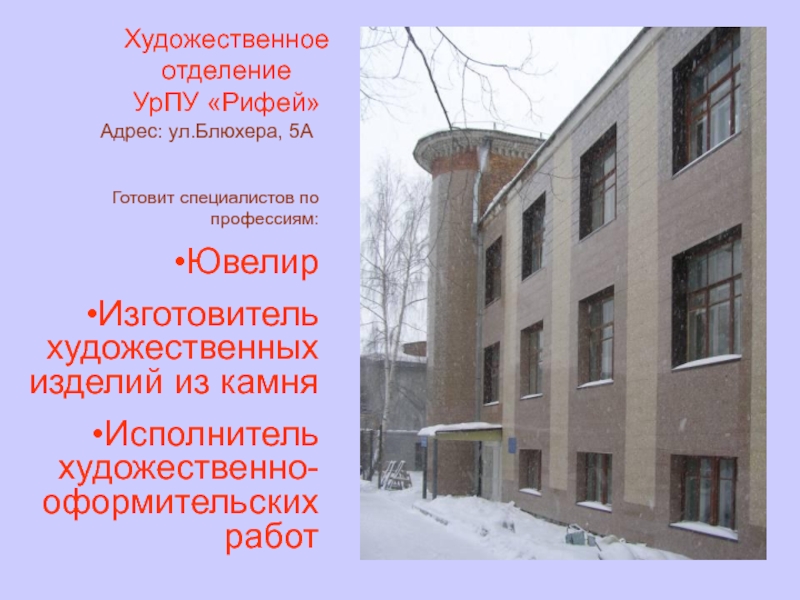 Художественное отделение УрПУ «Рифей»
Адрес: ул.Блюхера, 5А

Готовит специалистов по профессиям:

•Ювелир

•Изготовитель художественных изделий из камня

•Исполнитель художественно-оформительских работ